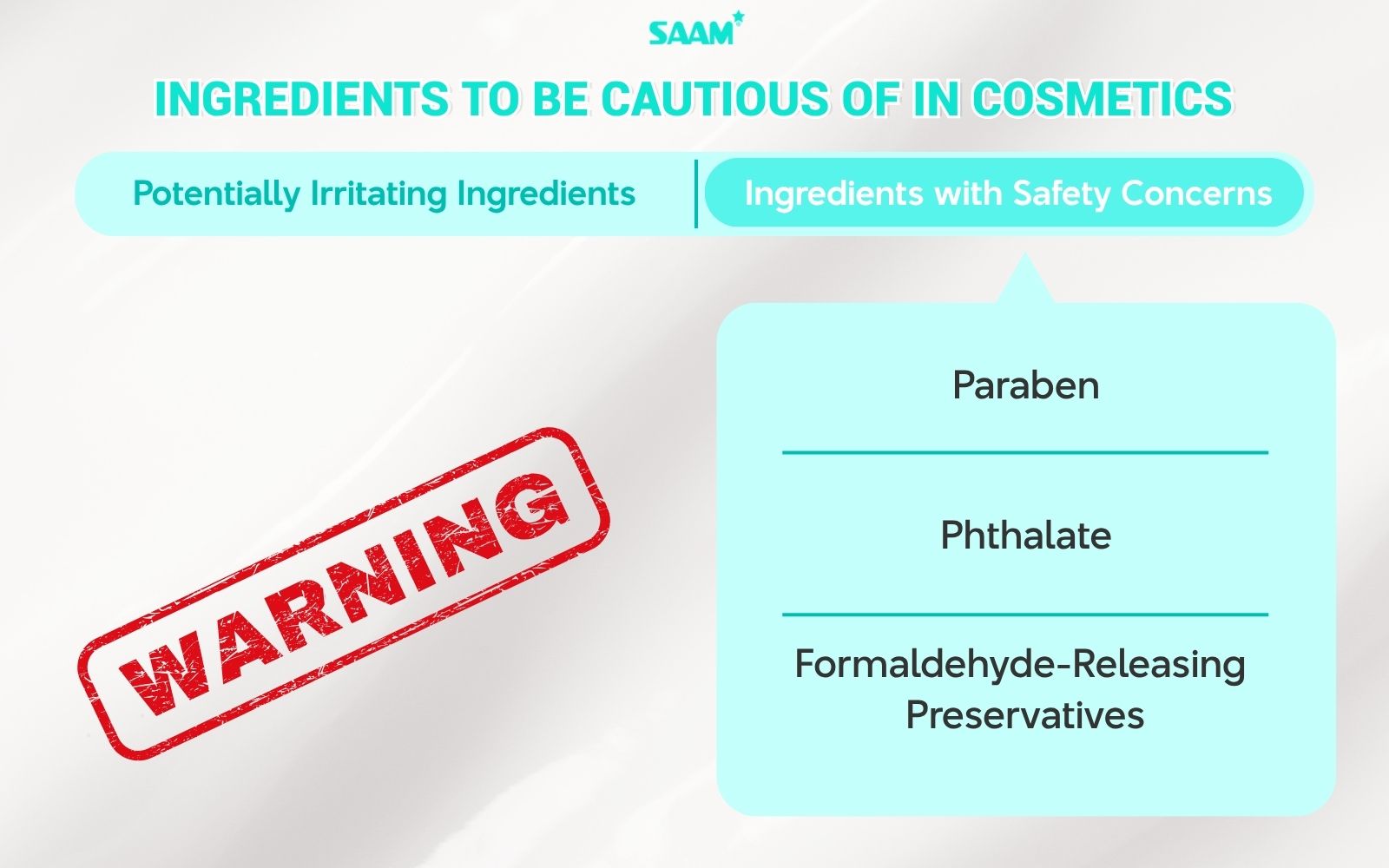 SAAM

INGREDIENTS TO BE CAUTIOUS OF IN COSMETICS

Potentially Irritating Ingredients

Ingredients with Safety Concerns

WARNING

Paraben

Phthalate

Formaldehyde-Releasing Preservatives